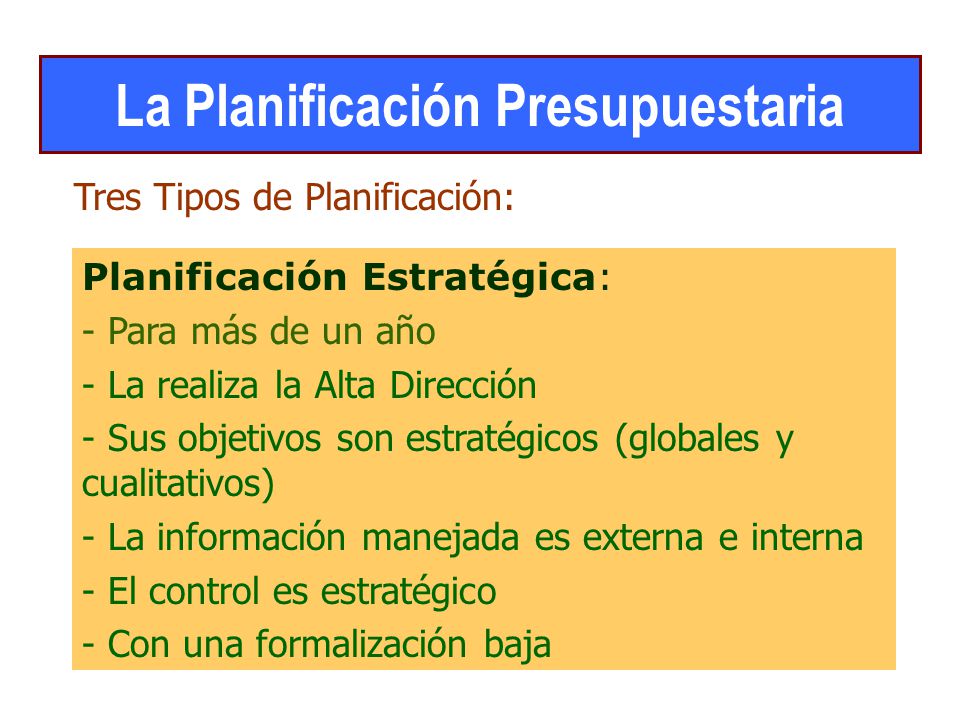 La Planificación Presupuestaria

Tres Tipos de Planificación:

Planificación Estratégica:
- Para más de un año
- La realiza la Alta Dirección
- Sus objetivos son estratégicos (globales y cualitativos)
- La información manejada es externa e interna
- El control es estratégico
- Con una formalización baja